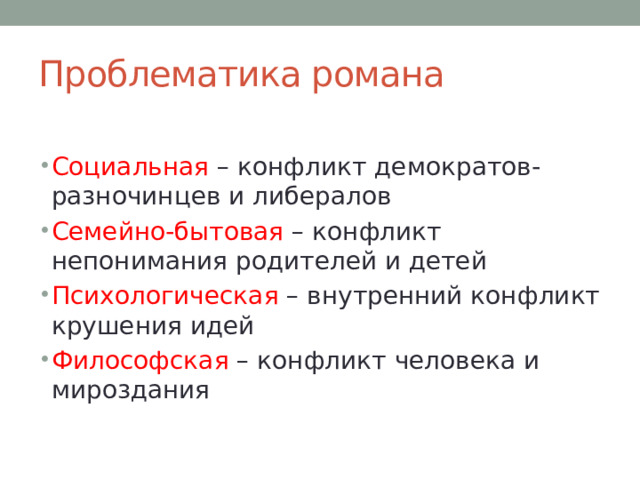 Проблематика романа

• Социальная – конфликт демократов-разночинцев и либералов
• Семейно-бытовая – конфликт непонимания родителей и детей
• Психологическая – внутренний конфликт крушения идей
• Философская – конфликт человека и мироздания